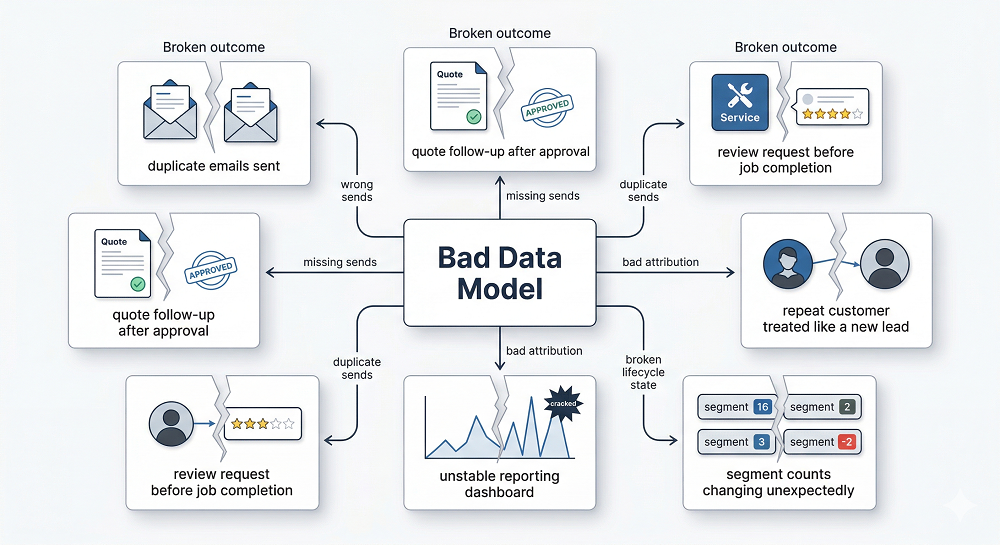 Broken outcome

duplicate emails sent

Broken outcome

Quote

APPROVED

quote follow-up after approval

Broken outcome

Service

review request before job completion

wrong sends

missing sends

duplicate sends

Quote

APPROVED

quote follow-up after approval

missing sends

Bad Data Model

bad attribution

repeat customer treated like a new lead

duplicate sends

bad attribution

broken lifecycle state

review request before job completion

cracked

unstable reporting dashboard

segment 16
segment 2
segment 3
segment -2

segment counts changing unexpectedly